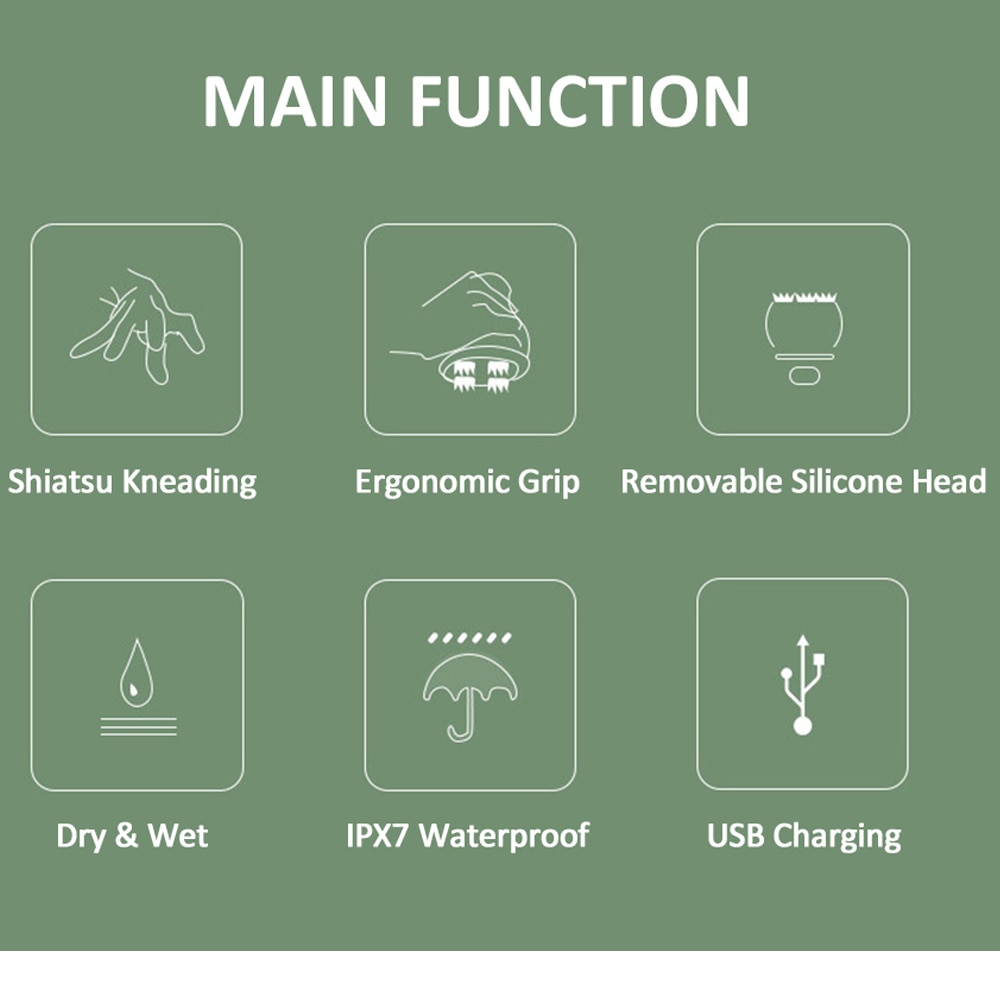 MAIN FUNCTION

Shiatsu Kneading

Ergonomic Grip

Removable Silicone Head

Dry & Wet

IPX7 Waterproof

USB Charging